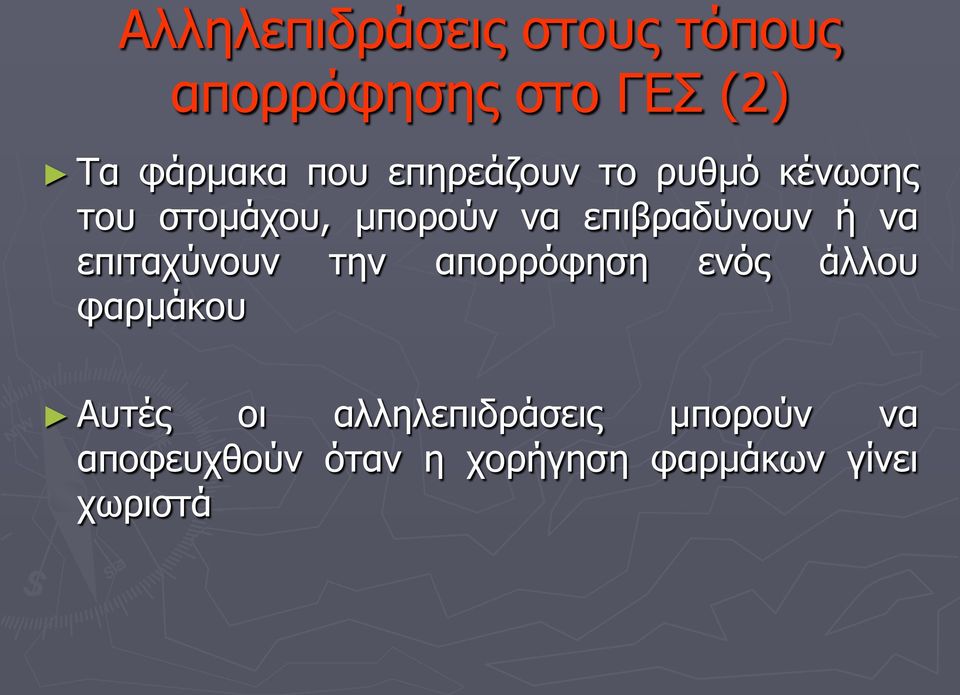 Αλληλεπιδράσεις στους τόπους απορρόφησης στο ΓΕΣ (2)

► Τα φάρμακα που επηρεάζουν το ρυθμό κένωσης του στομάχου, μπορούν να επιβραδύνουν ή να επιταχύνουν την απορρόφηση ενός άλλου φαρμάκου

► Αυτές οι αλληλεπιδράσεις μπορούν να αποφευχθούν όταν η χορήγηση φαρμάκων γίνει χωριστά